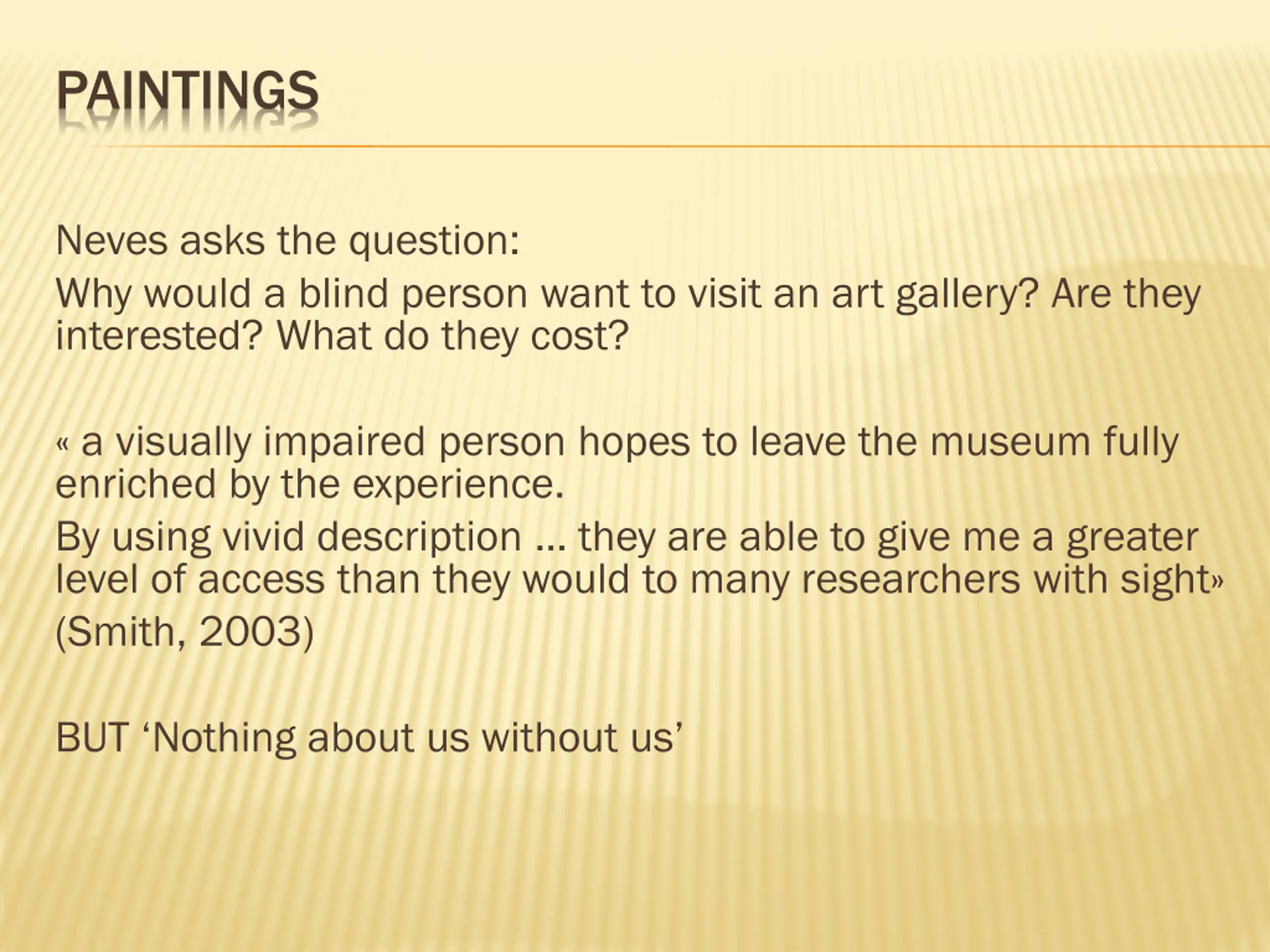 PAINTINGS

Neves asks the question:

Why would a blind person want to visit an art gallery? Are they interested? What do they cost?

« a visually impaired person hopes to leave the museum fully enriched by the experience.

By using vivid description … they are able to give me a greater level of access than they would to many researchers with sight»

(Smith, 2003)

BUT ‘Nothing about us without us’